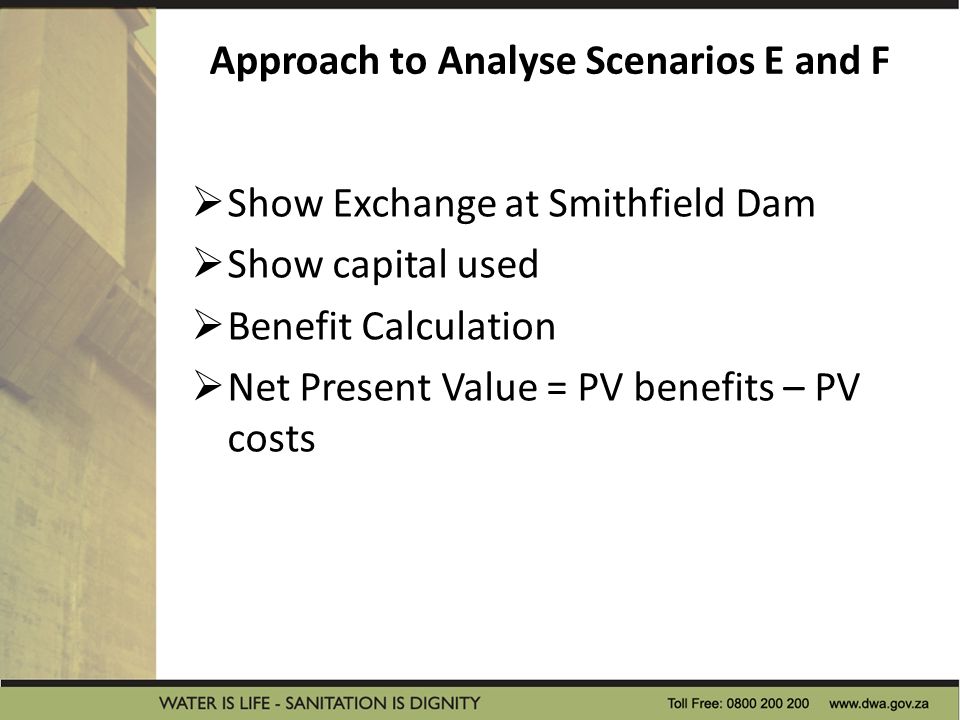 Approach to Analyse Scenarios E and F

➢ Show Exchange at Smithfield Dam
➢ Show capital used
➢ Benefit Calculation
➢ Net Present Value = PV benefits – PV costs

WATER IS LIFE - SANITATION IS DIGNITY

Toll Free: 0800 200 200 www.dwa.gov.za